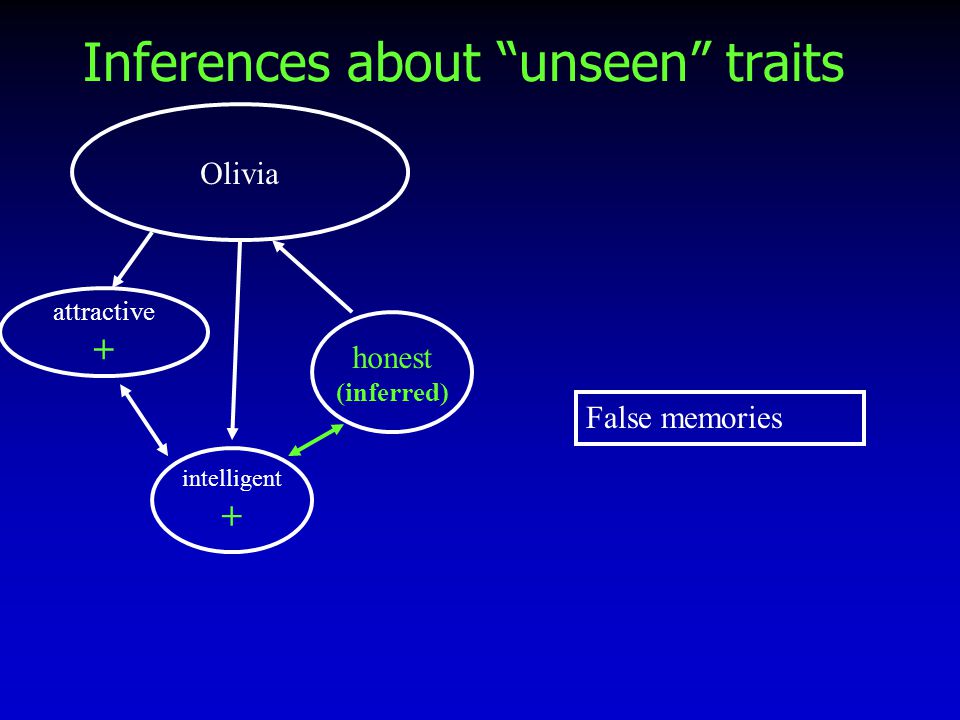 Inferences about “unseen” traits

Olivia

attractive
+

honest
(inferred)

intelligent
+

False memories